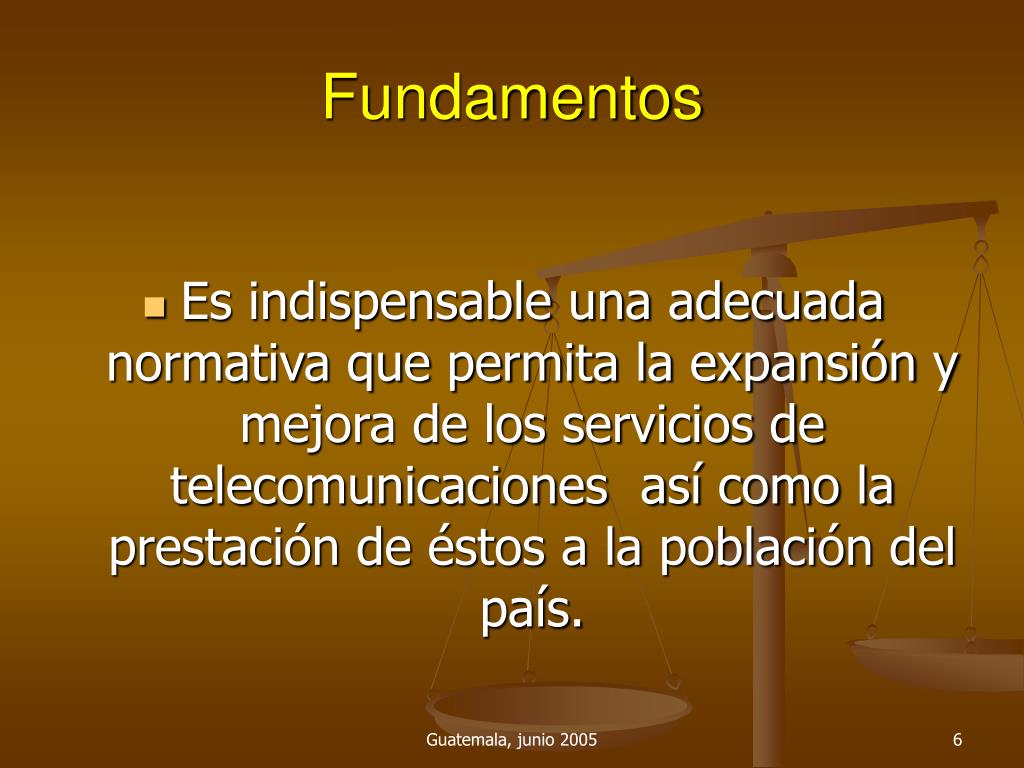 Fundamentos

Es indispensable una adecuada normativa que permita la expansión y mejora de los servicios de telecomunicaciones así como la prestación de éstos a la población del país.

Guatemala, junio 2005

6